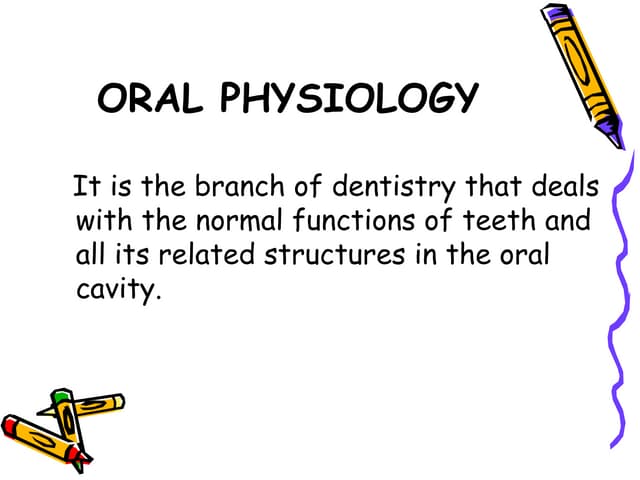 ORAL PHYSIOLOGY

It is the branch of dentistry that deals with the normal functions of teeth and all its related structures in the oral cavity.